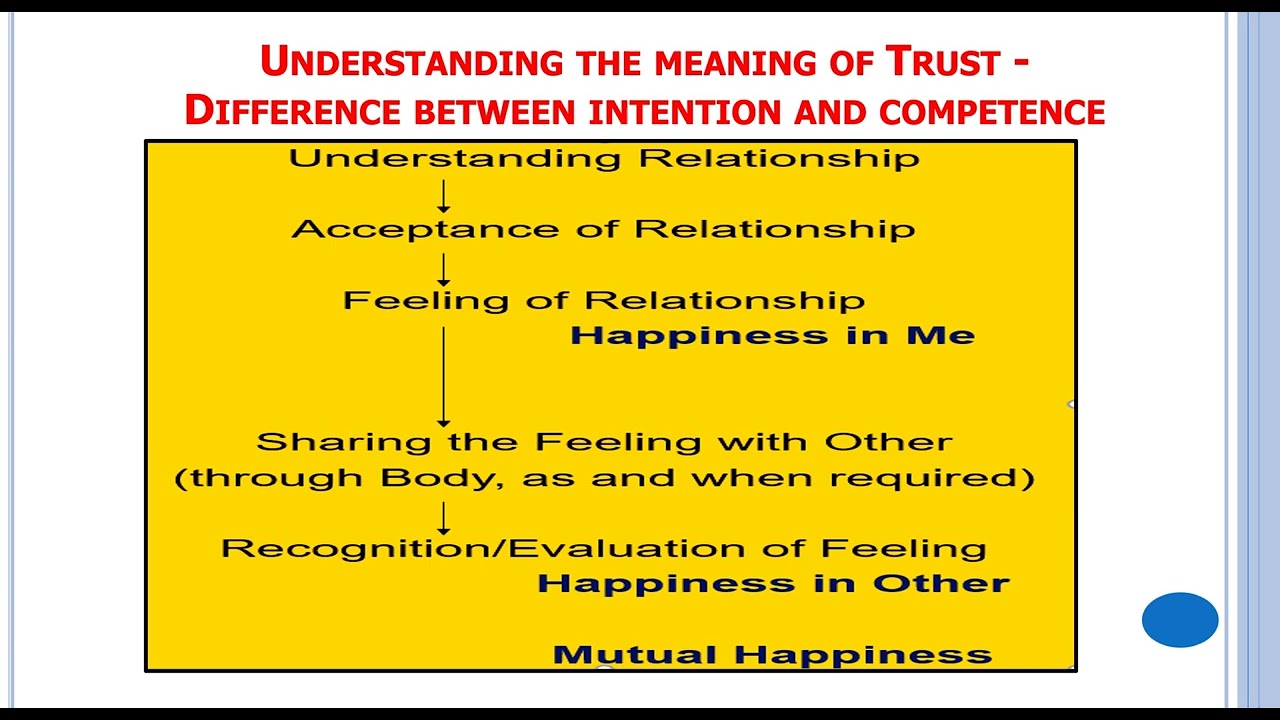 UNDERSTANDING THE MEANING OF TRUST - DIFFERENCE BETWEEN INTENTION AND COMPETENCE

Understanding Relationship

Acceptance of Relationship

Feeling of Relationship

Happiness in Me

Sharing the Feeling with Other (through Body, as and when required)

Recognition/Evaluation of Feeling

Happiness in Other

Mutual Happiness